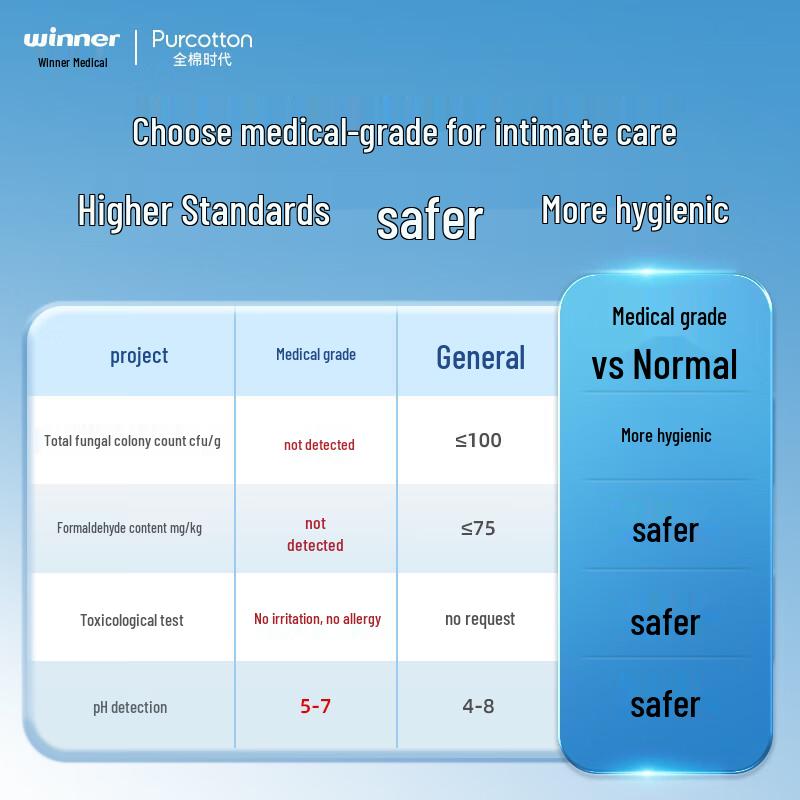 winner
Winner Medical

Purcotton
全棉时代

Choose medical-grade for intimate care

Higher Standards safer More hygienic

| project | Medical grade | General | Medical grade vs Normal |
|---|---|---|---|
| Total fungal colony count cfu/g | not detected | ≤100 | More hygienic |
| Formaldehyde content mg/kg | not detected | ≤75 | safer |
| Toxicological test | No irritation, no allergy | no request | safer |
| pH detection | 5-7 | 4-8 | safer |